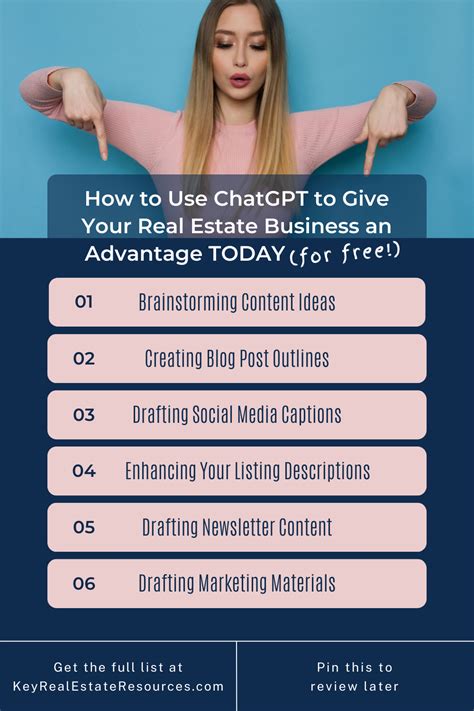 How to Use ChatGPT to Give Your Real Estate Business an Advantage TODAY (for free!)

01 Brainstorming Content Ideas

02 Creating Blog Post Outlines

03 Drafting Social Media Captions

04 Enhancing Your Listing Descriptions

05 Drafting Newsletter Content

06 Drafting Marketing Materials

Get the full list at KeyRealEstateResources.com

Pin this to review later